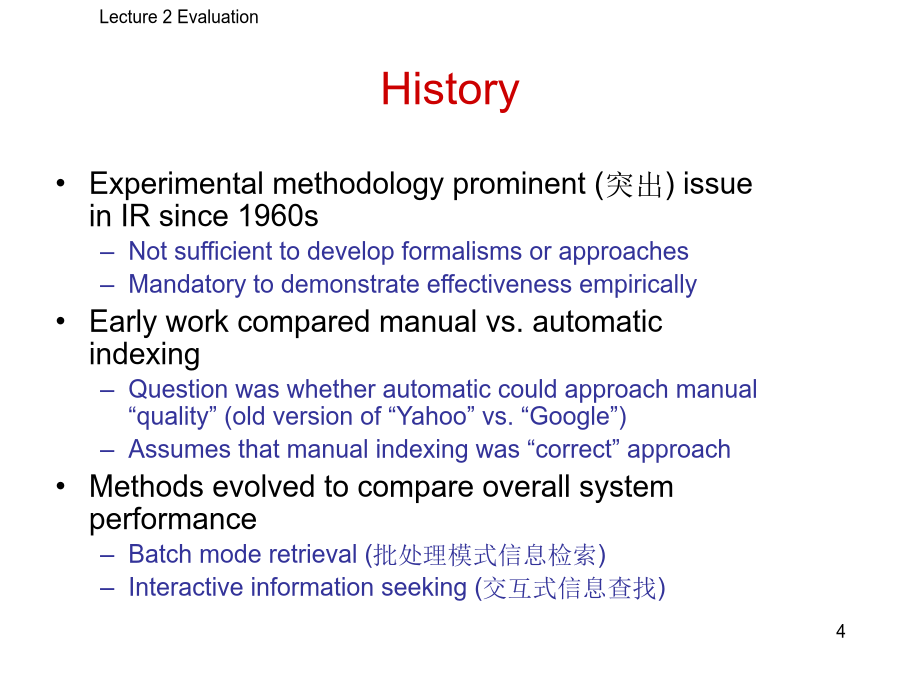 Lecture 2 Evaluation

History

• Experimental methodology prominent (突出) issue in IR since 1960s
– Not sufficient to develop formalisms or approaches
– Mandatory to demonstrate effectiveness empirically
• Early work compared manual vs. automatic indexing
– Question was whether automatic could approach manual “quality” (old version of “Yahoo” vs. “Google”)
– Assumes that manual indexing was “correct” approach
• Methods evolved to compare overall system performance
– Batch mode retrieval (批处理模式信息检索)
– Interactive information seeking (交互式信息查找)

4